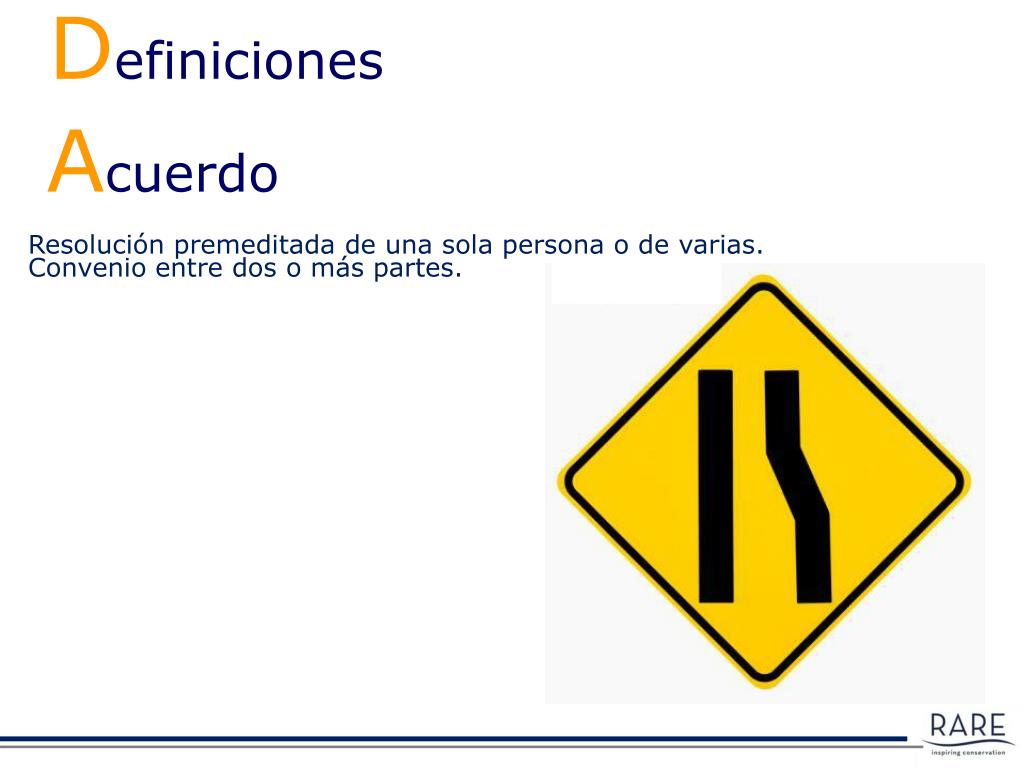 Definiciones

Acuerdo

Resolución premeditada de una sola persona o de varias.
Convenio entre dos o más partes.

RARE
inspiring conservation